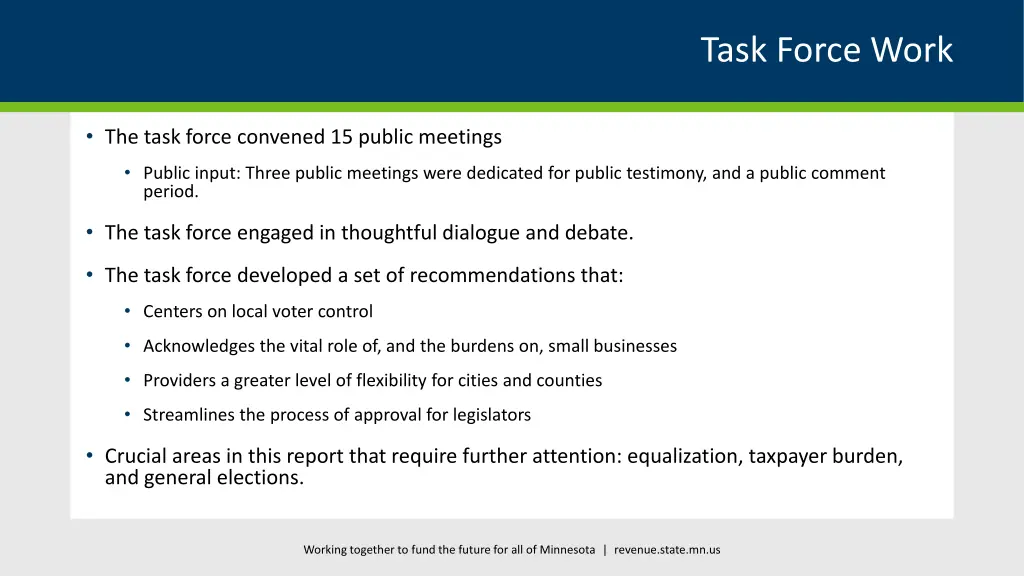 Task Force Work

• The task force convened 15 public meetings

• Public input: Three public meetings were dedicated for public testimony, and a public comment period.

• The task force engaged in thoughtful dialogue and debate.

• The task force developed a set of recommendations that:

• Centers on local voter control

• Acknowledges the vital role of, and the burdens on, small businesses

• Providers a greater level of flexibility for cities and counties

• Streamlines the process of approval for legislators

• Crucial areas in this report that require further attention: equalization, taxpayer burden, and general elections.

Working together to fund the future for all of Minnesota | revenue.state.mn.us